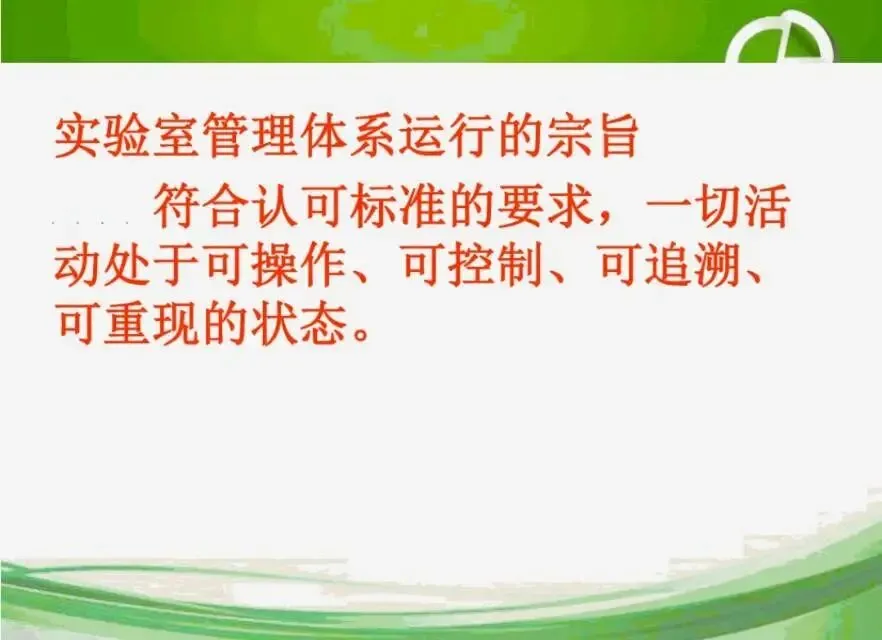 实验室管理体系运行的宗旨

符合认可标准的要求，一切活动处于可操作、可控制、可追溯、可重现的状态。